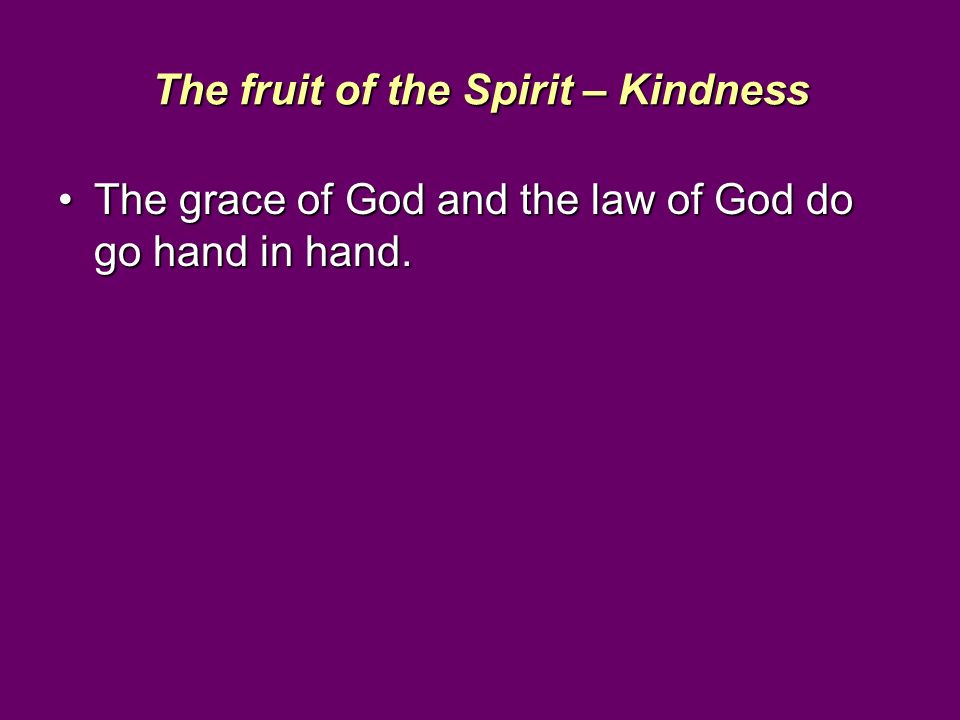 The fruit of the Spirit – Kindness

• The grace of God and the law of God do go hand in hand.